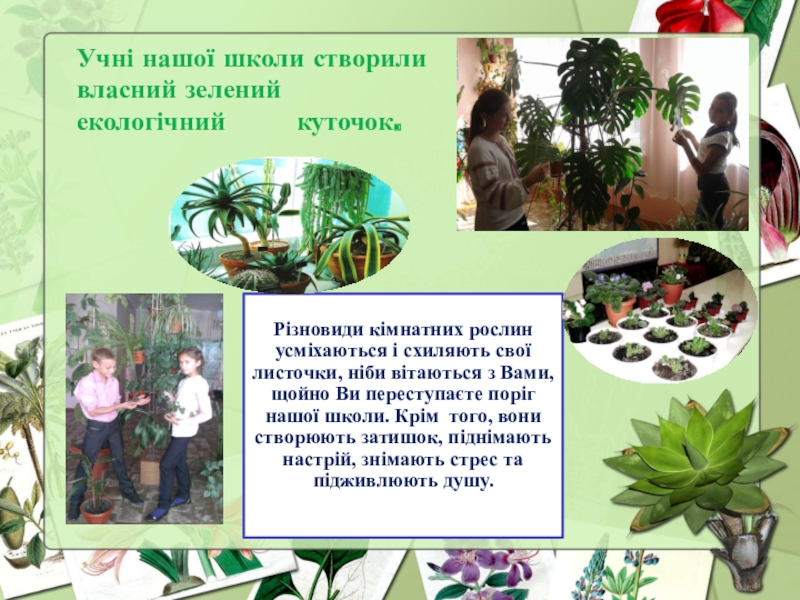 Учні нашої школи створили власний зелений екологічний куточок.

Різновиди кімнатних рослин усміхаються і схиляють свої листочки, ніби вітаються з Вами, щойно Ви переступаєте поріг нашої школи. Крім того, вони створюють затишок, піднімають настрій, знімають стрес та підживлюють душу.